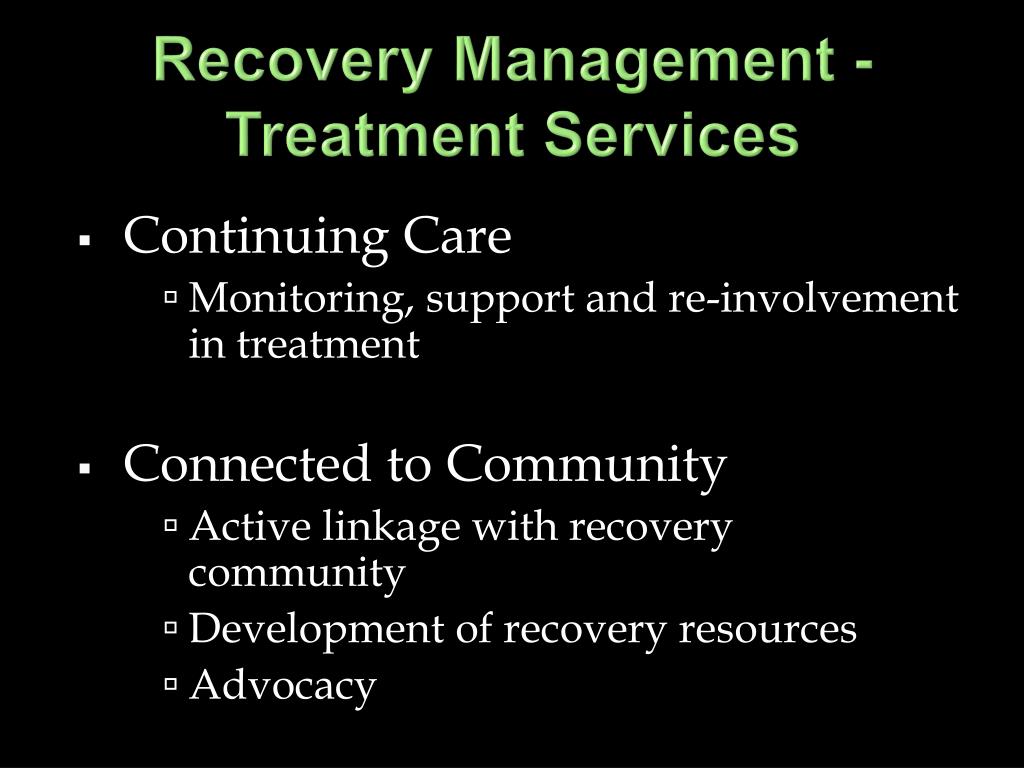 Recovery Management - Treatment Services

▪ Continuing Care
▫ Monitoring, support and re-involvement in treatment

▪ Connected to Community
▫ Active linkage with recovery community
▫ Development of recovery resources
▫ Advocacy